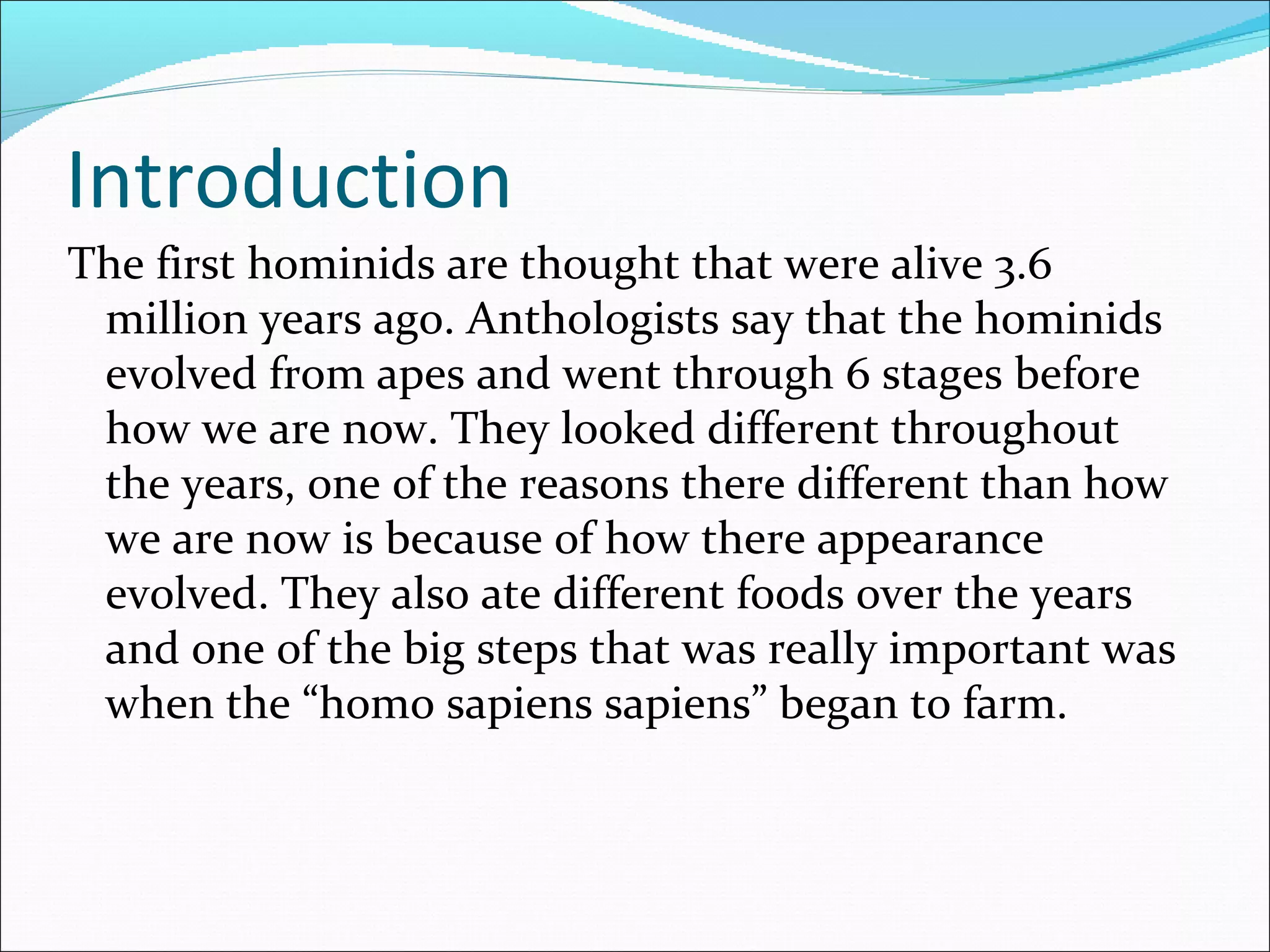 Introduction

The first hominids are thought that were alive 3.6 million years ago. Anthologists say that the hominids evolved from apes and went through 6 stages before how we are now. They looked different throughout the years, one of the reasons there different than how we are now is because of how there appearance evolved. They also ate different foods over the years and one of the big steps that was really important was when the “homo sapiens sapiens” began to farm.